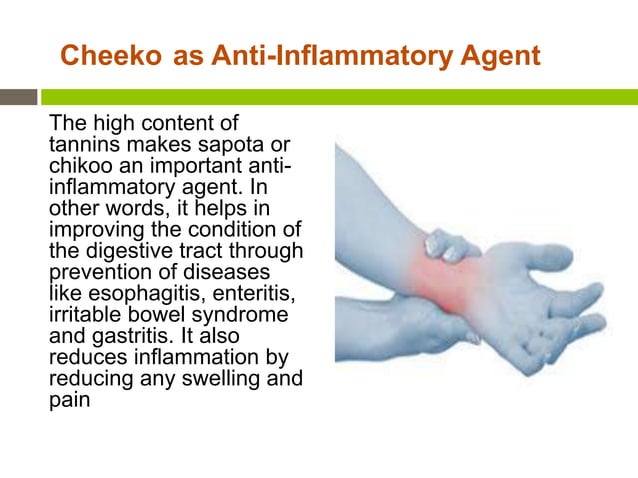 Cheeko as Anti-Inflammatory Agent

The high content of tannins makes sapota or chikoo an important anti-inflammatory agent. In other words, it helps in improving the condition of the digestive tract through prevention of diseases like esophagitis, enteritis, irritable bowel syndrome and gastritis. It also reduces inflammation by reducing any swelling and pain